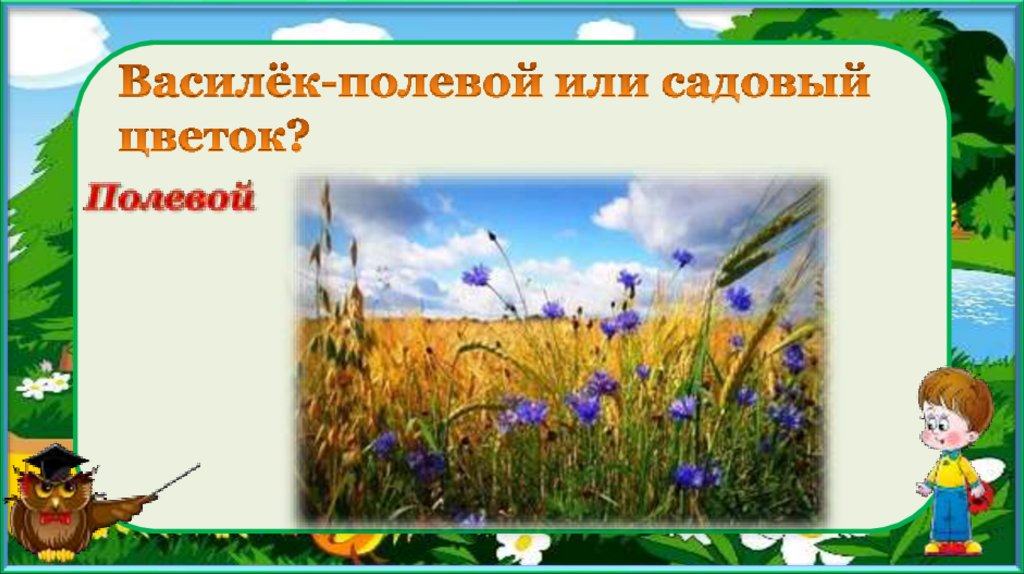 Василёк-полевой или садовый цветок?

Полевой